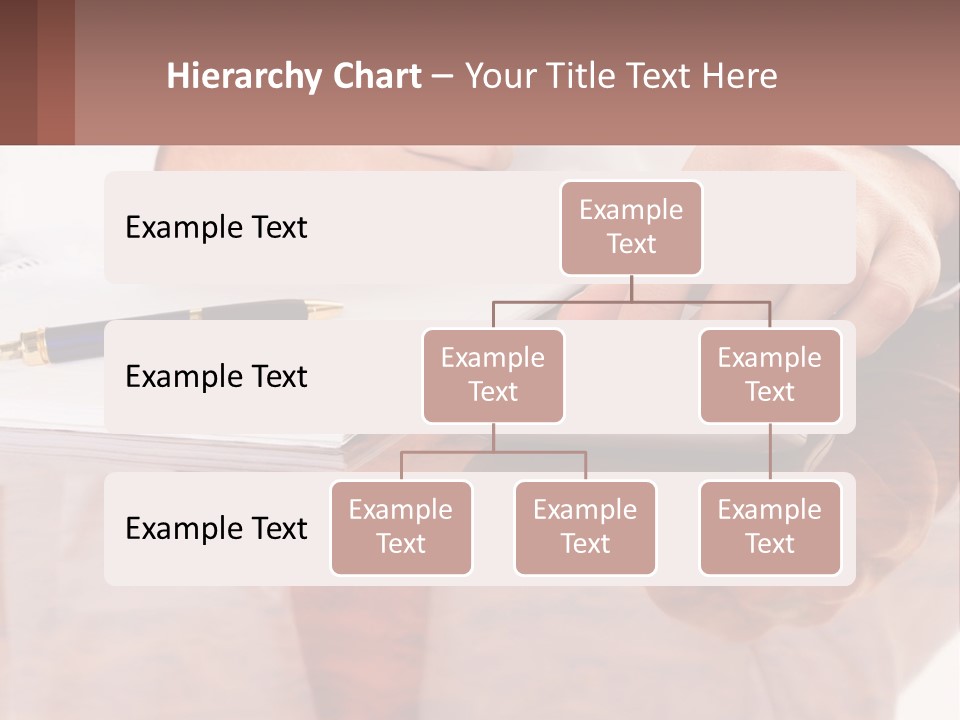 Hierarchy Chart – Your Title Text Here

Example Text

Example Text

Example Text

Example Text

Example Text

Example Text

Example Text

Example Text

Example Text